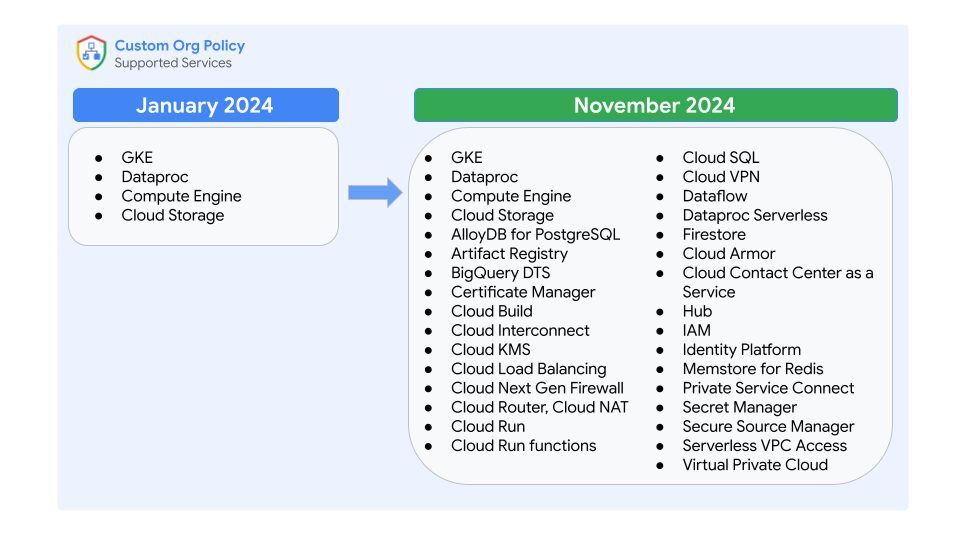 Custom Org Policy
Supported Services

January 2024

- GKE
- Dataproc
- Compute Engine
- Cloud Storage

November 2024

- GKE
- Dataproc
- Compute Engine
- Cloud Storage
- AlloyDB for PostgreSQL
- Artifact Registry
- BigQuery DTS
- Certificate Manager
- Cloud Build
- Cloud Interconnect
- Cloud KMS
- Cloud Load Balancing
- Cloud Next Gen Firewall
- Cloud Router, Cloud NAT
- Cloud Run
- Cloud Run functions

- Cloud SQL
- Cloud VPN
- Dataflow
- Dataproc Serverless
- Firestore
- Cloud Armor
- Cloud Contact Center as a Service
- Hub
- IAM
- Identity Platform
- Memstore for Redis
- Private Service Connect
- Secret Manager
- Secure Source Manager
- Serverless VPC Access
- Virtual Private Cloud